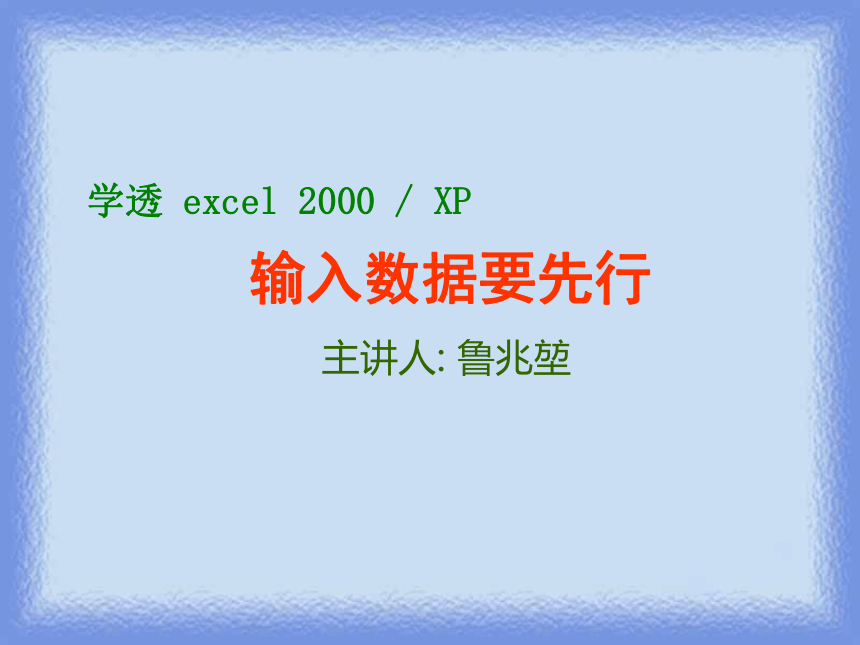 学透 excel 2000 / XP

输入数据要先行

主讲人: 鲁兆堃